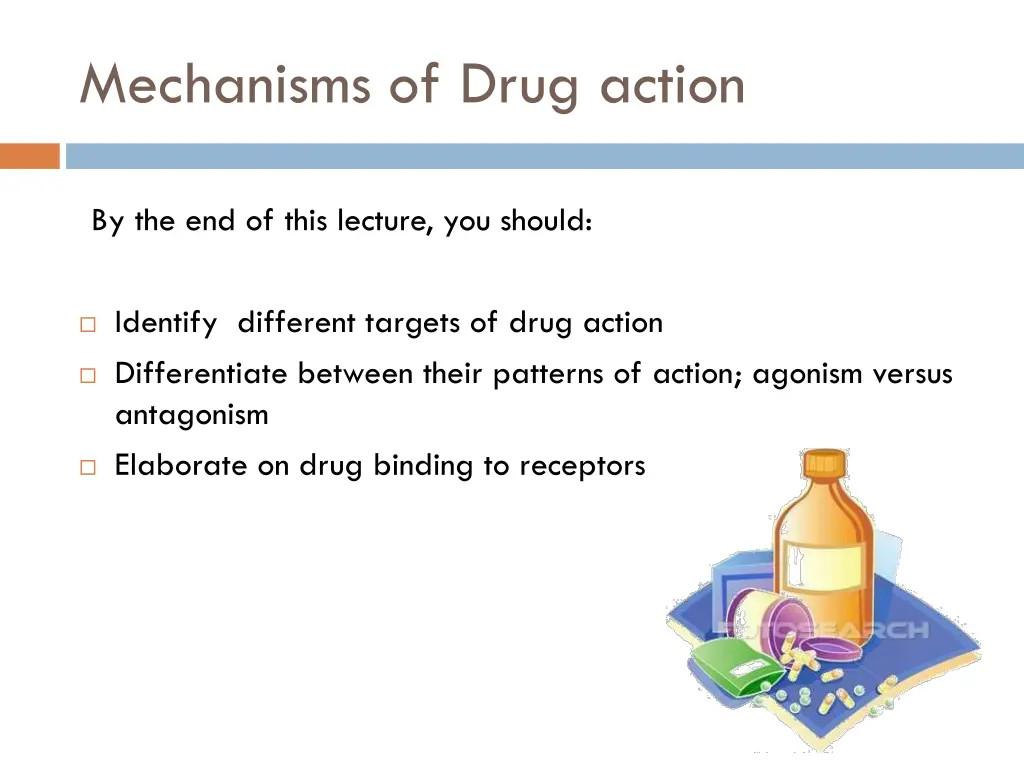 Mechanisms of Drug action

By the end of this lecture, you should:

□ Identify different targets of drug action
□ Differentiate between their patterns of action; agonism versus antagonism
□ Elaborate on drug binding to receptors

FOTOSEARCH